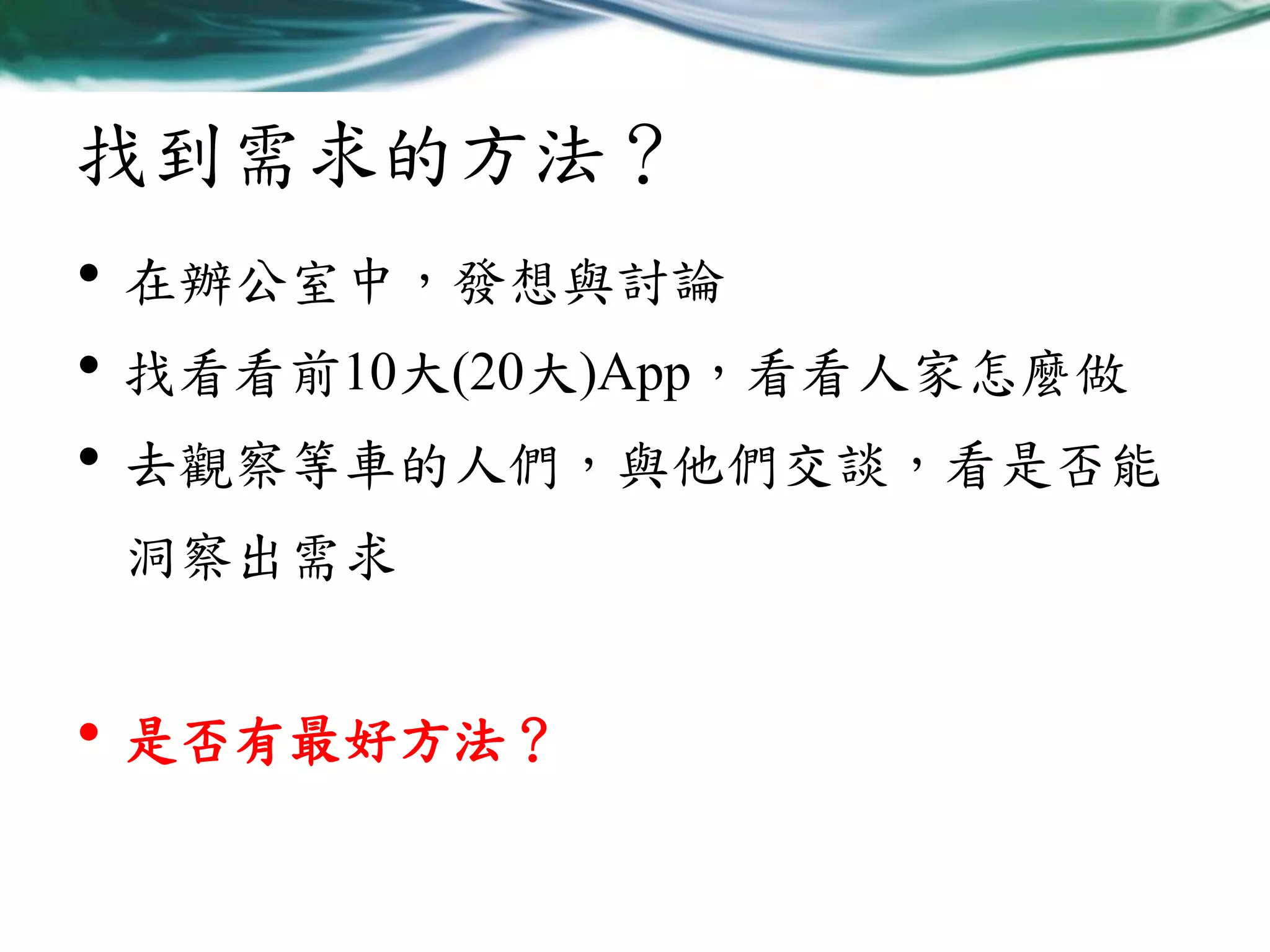 找到需求的方法？

• 在辦公室中，發想與討論
• 找看看前10大(20大)App，看看人家怎麼做
• 去觀察等車的人們，與他們交談，看是否能洞察出需求

• 是否有最好方法？